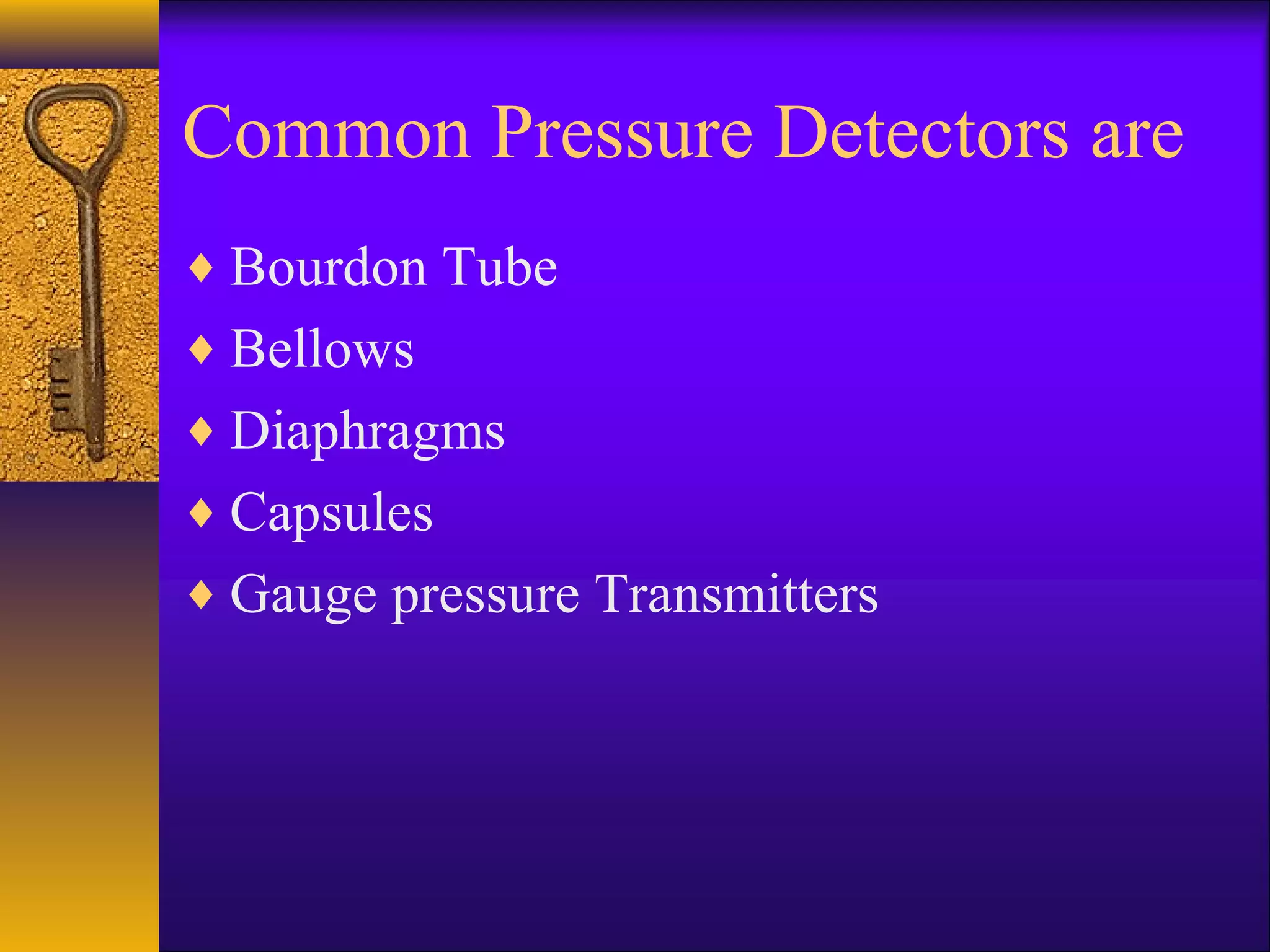 Common Pressure Detectors are

♦ Bourdon Tube
♦ Bellows
♦ Diaphragms
♦ Capsules
♦ Gauge pressure Transmitters